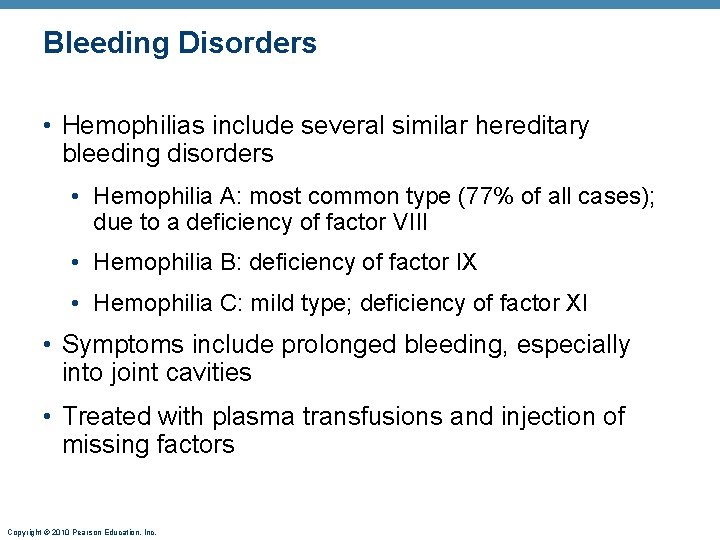 Bleeding Disorders

• Hemophilias include several similar hereditary bleeding disorders

• Hemophilia A: most common type (77% of all cases); due to a deficiency of factor VIII

• Hemophilia B: deficiency of factor IX

• Hemophilia C: mild type; deficiency of factor XI

• Symptoms include prolonged bleeding, especially into joint cavities

• Treated with plasma transfusions and injection of missing factors

Copyright © 2010 Pearson Education, Inc.